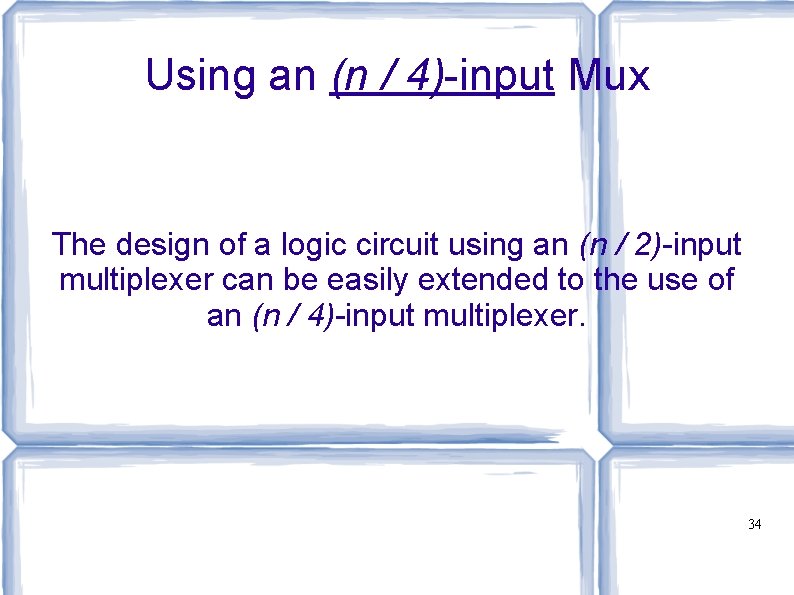 Using an (n / 4)-input Mux

The design of a logic circuit using an (n / 2)-input multiplexer can be easily extended to the use of an (n / 4)-input multiplexer.

34